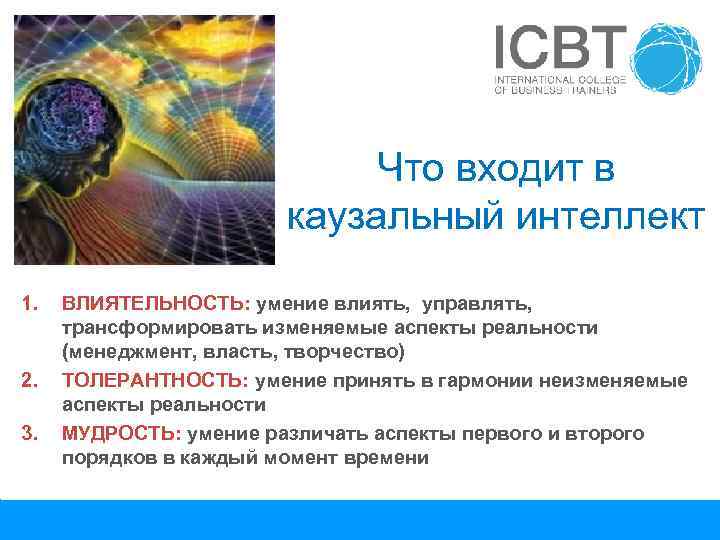 ICBT
INTERNATIONAL COLLEGE OF BUSINESS TRAINERS

Что входит в каузальный интеллект

1. ВЛИЯТЕЛЬНОСТЬ: умение влиять, управлять, трансформировать изменяемые аспекты реальности (менеджмент, власть, творчество)
2. ТОЛЕРАНТНОСТЬ: умение принять в гармонии неизменяемые аспекты реальности
3. МУДРОСТЬ: умение различать аспекты первого и второго порядков в каждый момент времени